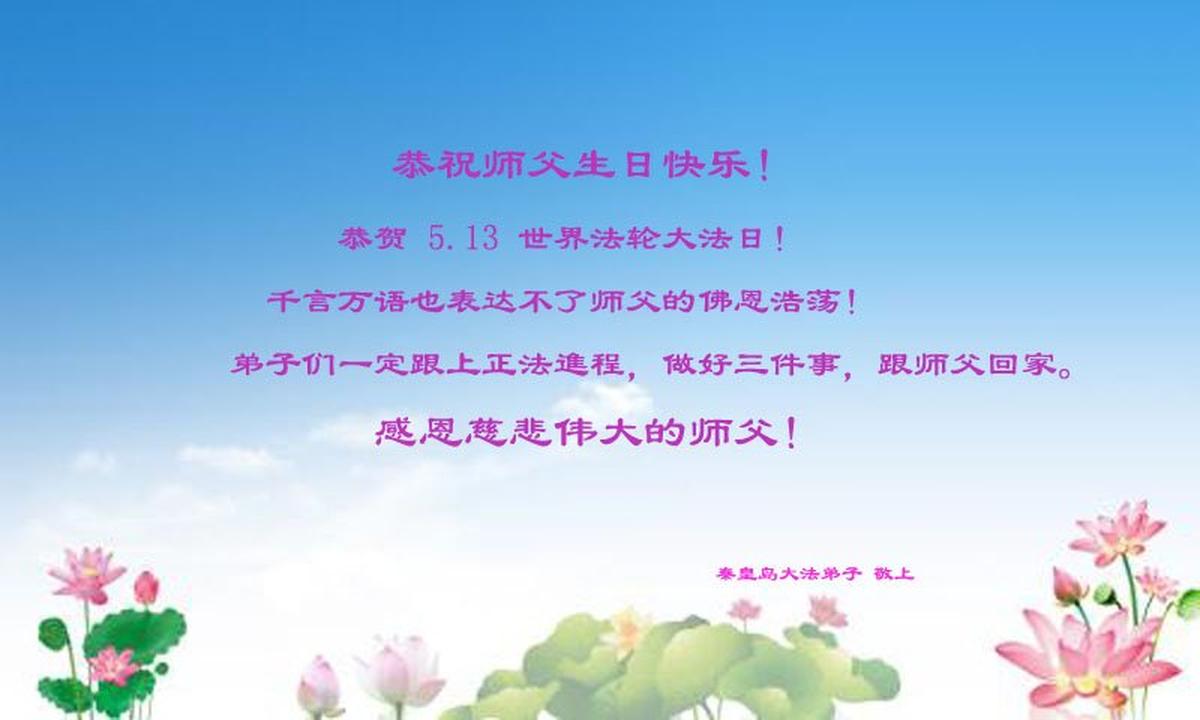 恭祝师父生日快乐！

恭贺 5.13 世界法轮大法日！

千言万语也表达不了师父的佛恩浩荡！

弟子们一定跟上正法進程，做好三件事，跟师父回家。

感恩慈悲伟大的师父！

秦皇岛大法弟子 敬上